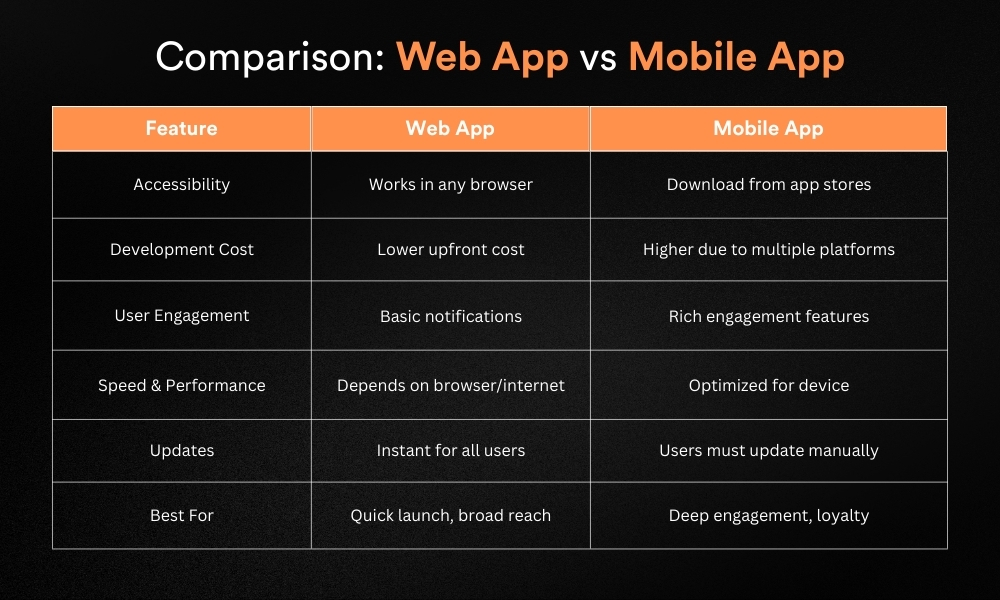 Comparison: Web App vs Mobile App

| Feature | Web App | Mobile App |
|---|---|---|
| Accessibility | Works in any browser | Download from app stores |
| Development Cost | Lower upfront cost | Higher due to multiple platforms |
| User Engagement | Basic notifications | Rich engagement features |
| Speed & Performance | Depends on browser/internet | Optimized for device |
| Updates | Instant for all users | Users must update manually |
| Best For | Quick launch, broad reach | Deep engagement, loyalty |